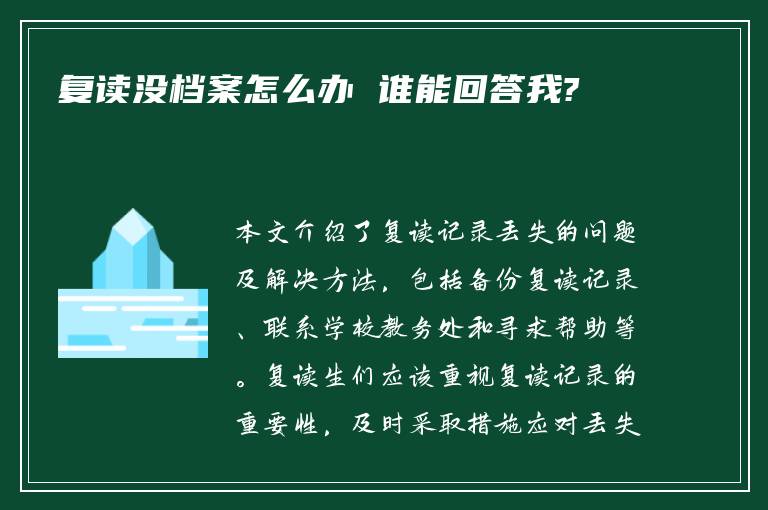 复读没档案怎么办 谁能回答我?

本文介绍了复读记录丢失的问题及解决方法，包括备份复读记录、联系学校教务处和寻求帮助等。复读生们应该重视复读记录的重要性，及时采取措施应对丢失